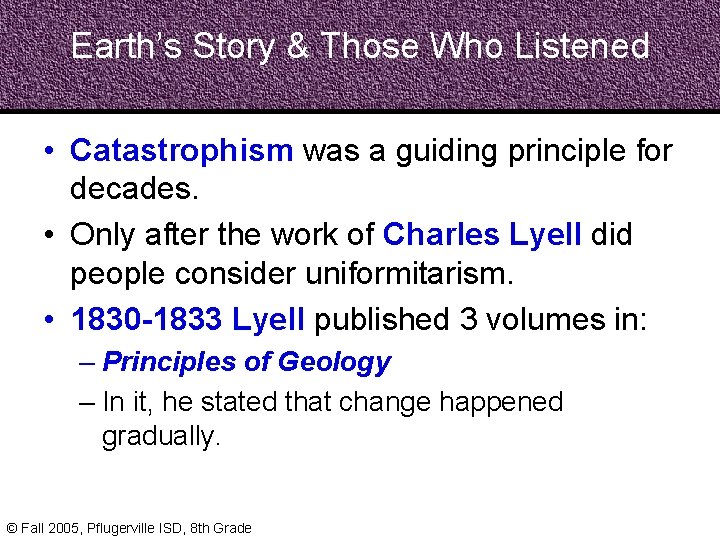 Earth's Story & Those Who Listened

• Catastrophism was a guiding principle for decades.

• Only after the work of Charles Lyell did people consider uniformitarism.

• 1830-1833 Lyell published 3 volumes in:

– Principles of Geology

– In it, he stated that change happened gradually.

© Fall 2005, Pflugerville ISD, 8th Grade